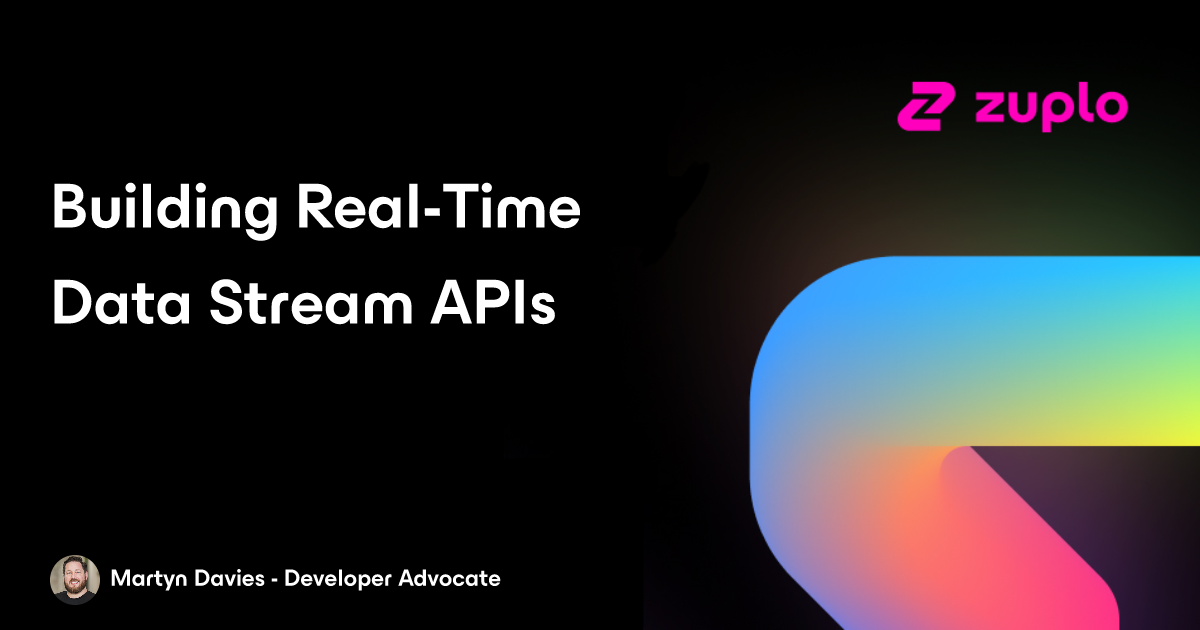 zuplo

Building Real-Time Data Stream APIs

Martyn Davies - Developer Advocate